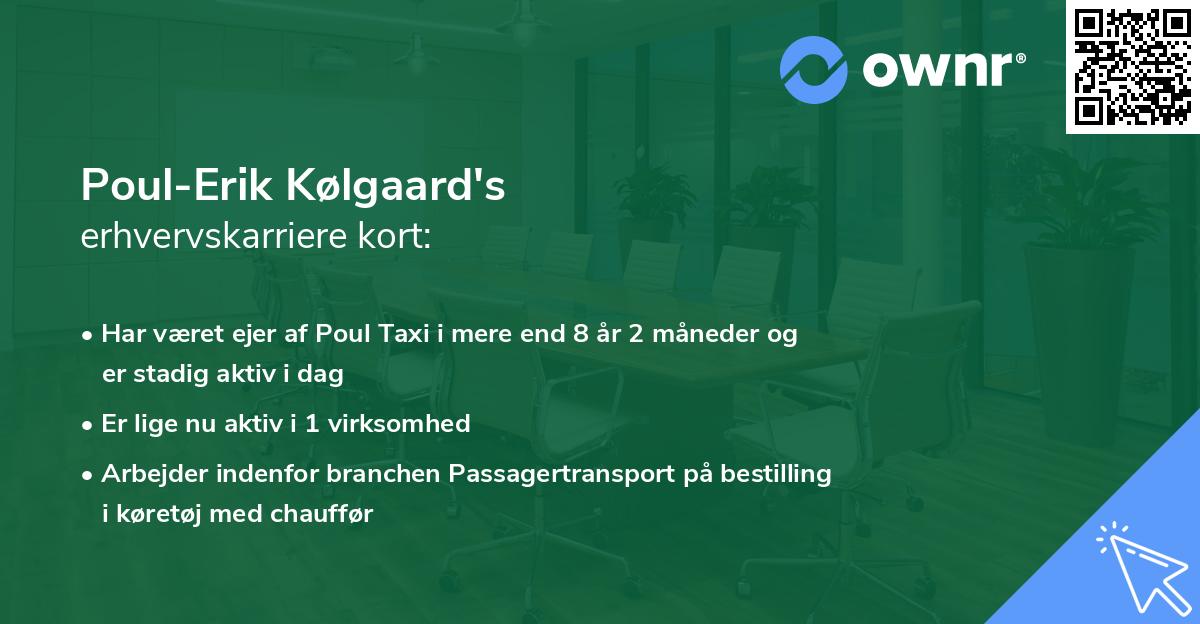 ownr®

Poul-Erik Kølgaard's
erhvervskarriere kort:

• Har været ejer af Poul Taxi i mere end 8 år 2 måneder og er stadig aktiv i dag

• Er lige nu aktiv i 1 virksomhed

• Arbejder indenfor branchen Passagertransport på bestilling i køretøj med chauffør